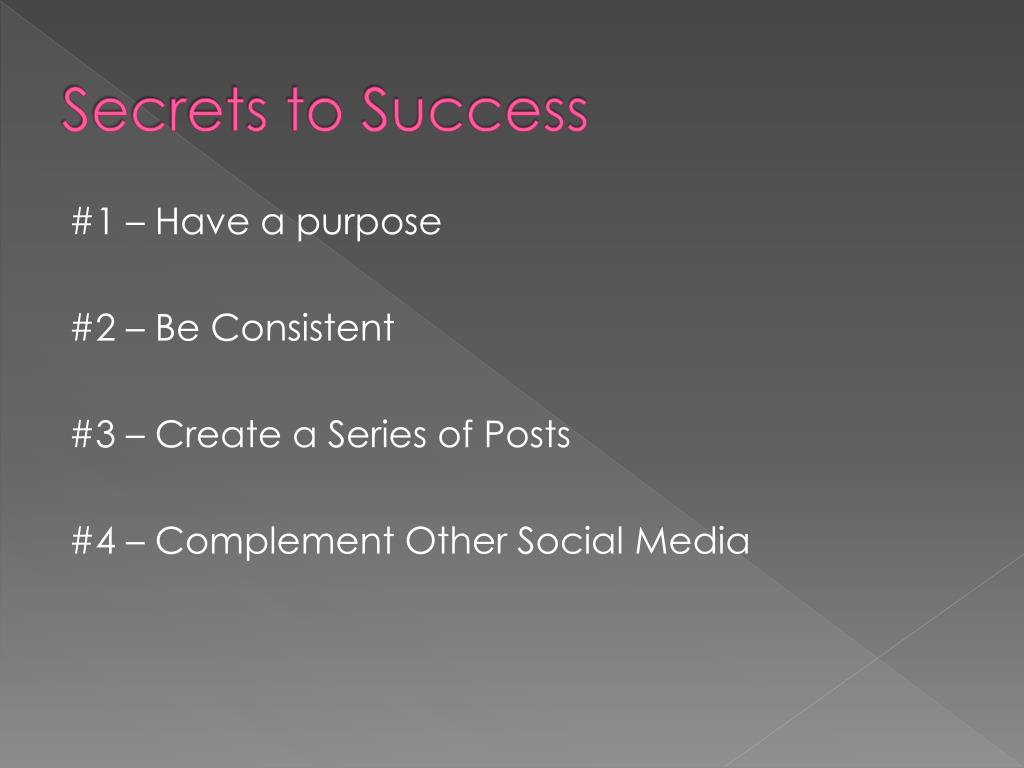 Secrets to Success

#1 – Have a purpose

#2 – Be Consistent

#3 – Create a Series of Posts

#4 – Complement Other Social Media